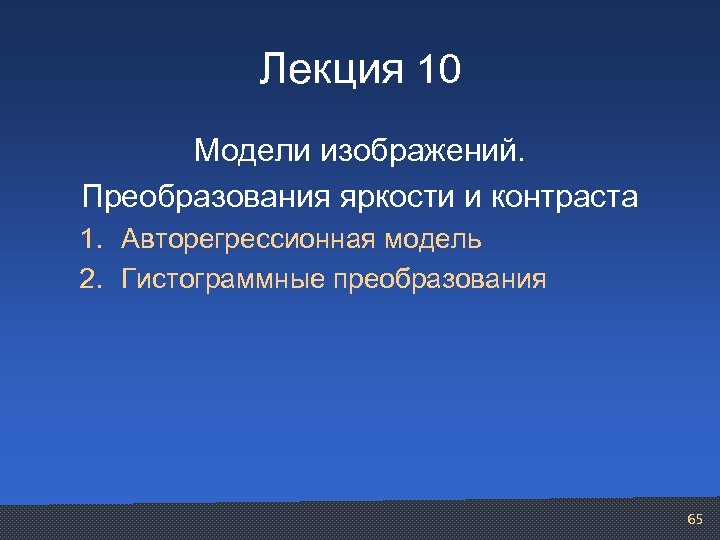 Лекция 10

Модели изображений.

Преобразования яркости и контраста

1. Авторегрессионная модель
2. Гистограммные преобразования

65